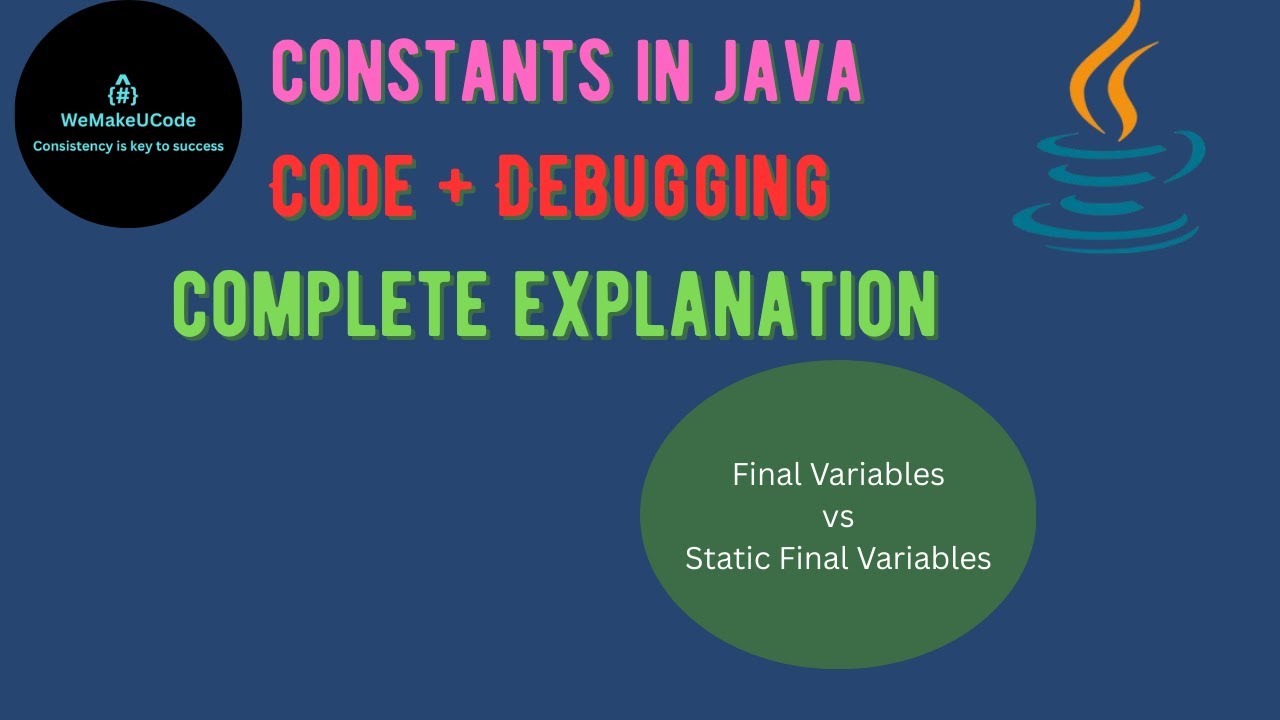 {#}
WeMakeUCode
Consistency is key to success

CONSTANTS IN JAVA
CODE + DEBUGGING
COMPLETE EXPLANATION

Final Variables
vs
Static Final Variables